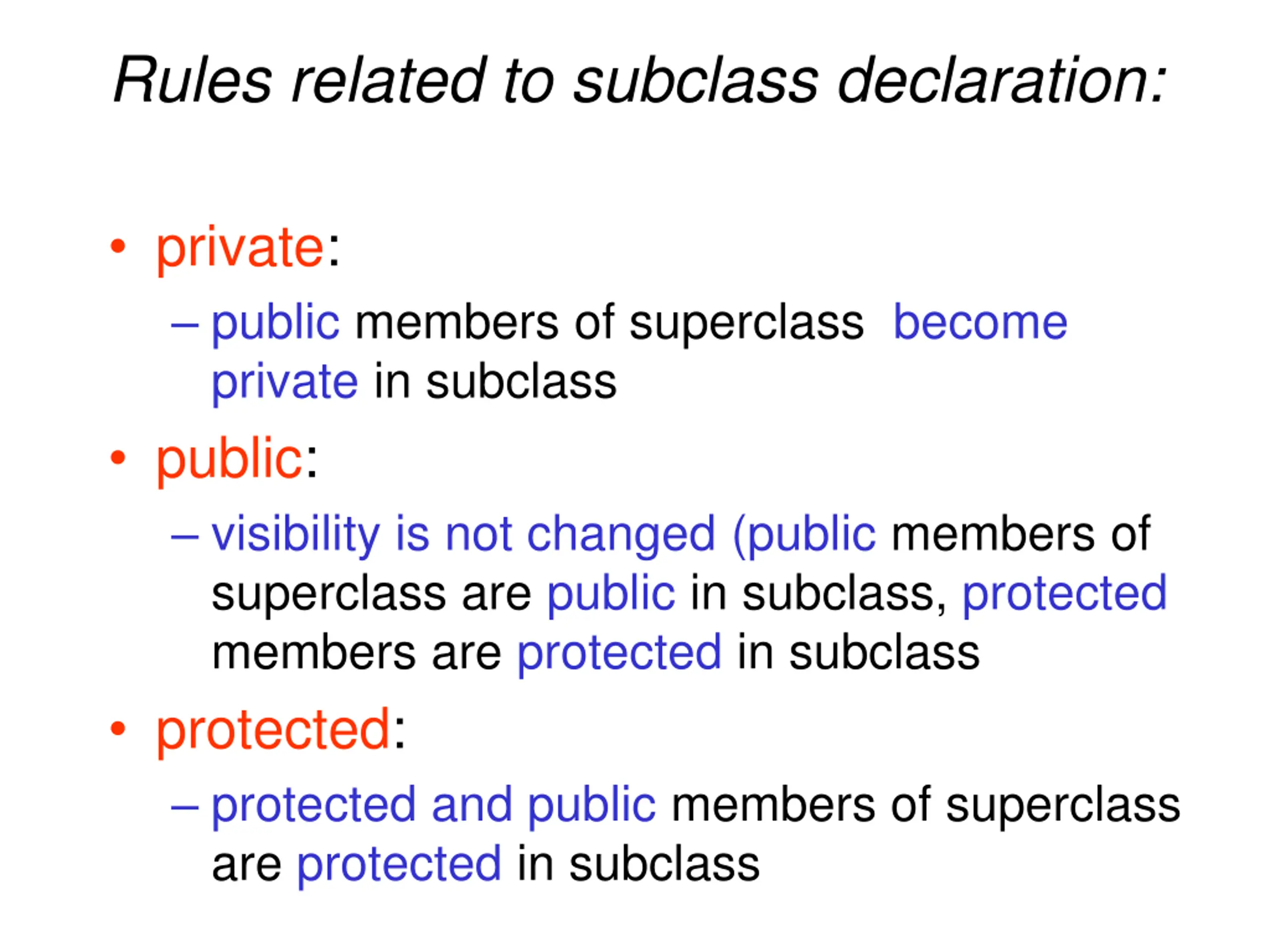 Rules related to subclass declaration:

• private:
– public members of superclass become private in subclass

• public:
– visibility is not changed (public members of superclass are public in subclass, protected members are protected in subclass

• protected:
– protected and public members of superclass are protected in subclass